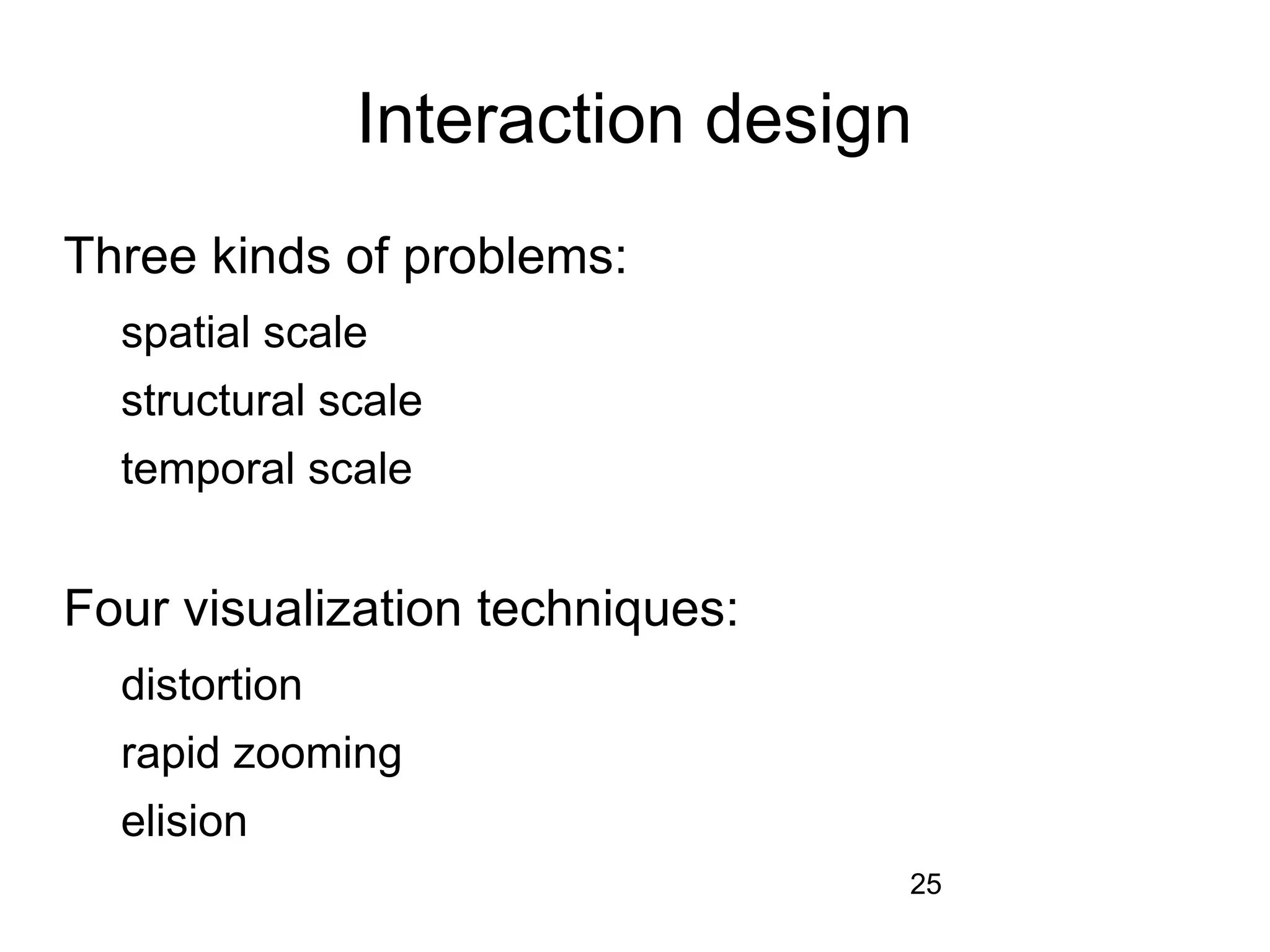 Interaction design

Three kinds of problems:

spatial scale

structural scale

temporal scale

Four visualization techniques:

distortion

rapid zooming

elision

25